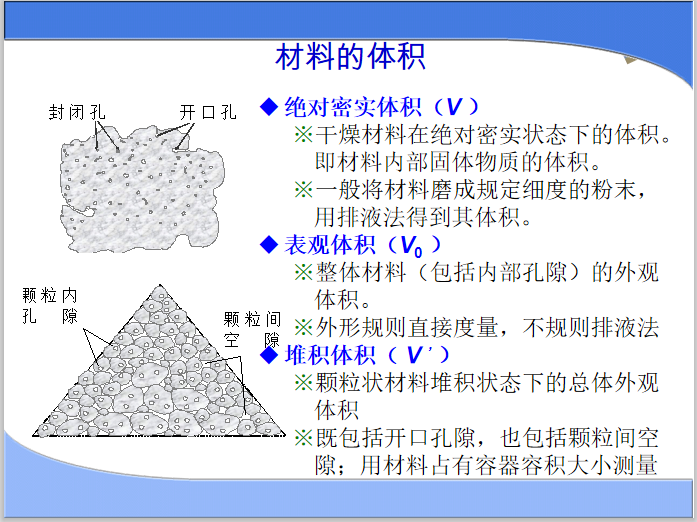 材料的体积

封闭孔 开口孔

颗粒内孔隙

颗粒间空隙

◆ 绝对密实体积（$V$）
※干燥材料在绝对密实状态下的体积。即材料内部固体物质的体积。
※一般将材料磨成规定细度的粉末，用排液法得到其体积。

◆ 表观体积（$V_0$）
※整体材料（包括内部孔隙）的外观体积。
※外形规则直接度量，不规则排液法

◆ 堆积体积（$V'$）
※颗粒状材料堆积状态下的总体外观体积
※既包括开口孔隙，也包括颗粒间空隙；用材料占有容器容积大小测量